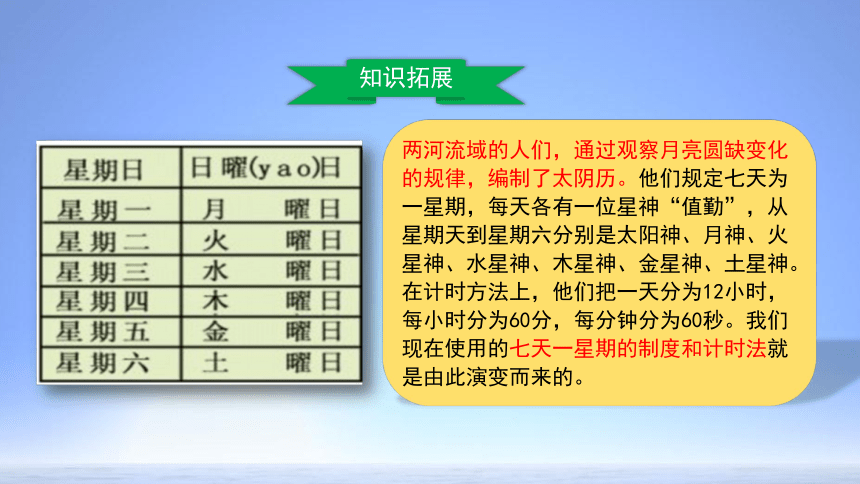 知识拓展

| 星期日 | 日 曜(yao)日 |
|---|---|
| 星期一 | 月 曜日 |
| 星期二 | 火 曜日 |
| 星期三 | 水 曜日 |
| 星期四 | 木 曜日 |
| 星期五 | 金 曜日 |
| 星期六 | 土 曜日 |

两河流域的人们，通过观察月亮圆缺变化的规律，编制了太阴历。他们规定七天为一星期，每天各有一位星神“值勤”，从星期天到星期六分别是太阳神、月神、火星神、水星神、木星神、金星神、土星神。在计时方法上，他们把一天分为12小时，每小时分为60分，每分钟分为60秒。我们现在使用的七天一星期的制度和计时法就是由此演变而来的。